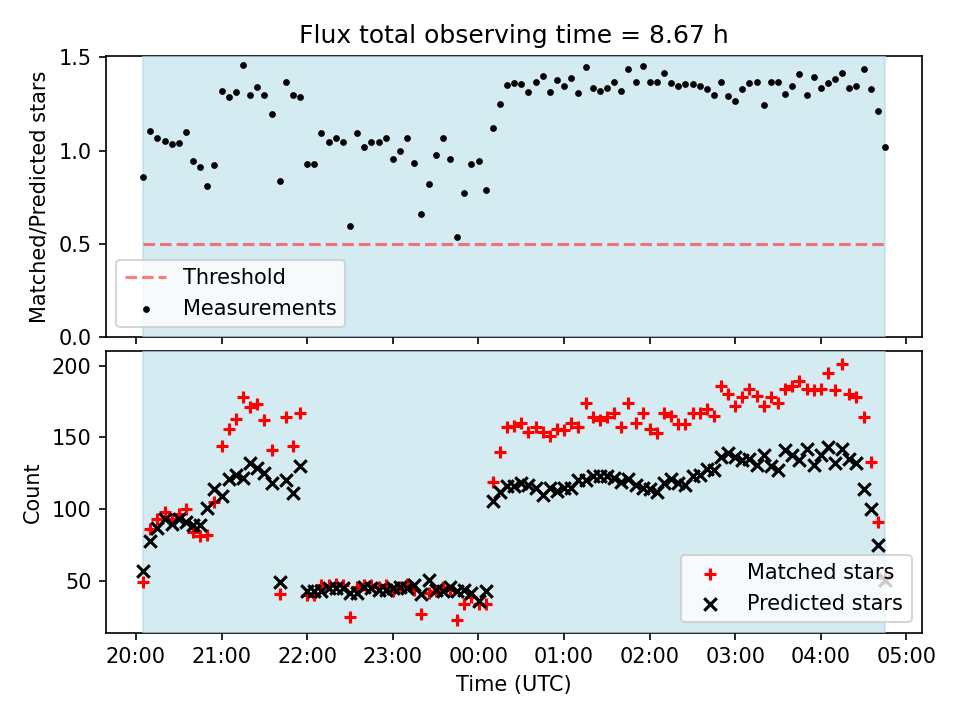 Flux total observing time = 8.67 h

Matched/Predicted stars

1.5
1.0
0.5
0.0

Threshold
Measurements

Count

200
150
100
50

Matched stars
Predicted stars

20:00 21:00 22:00 23:00 00:00 01:00 02:00 03:00 04:00 05:00

Time (UTC)